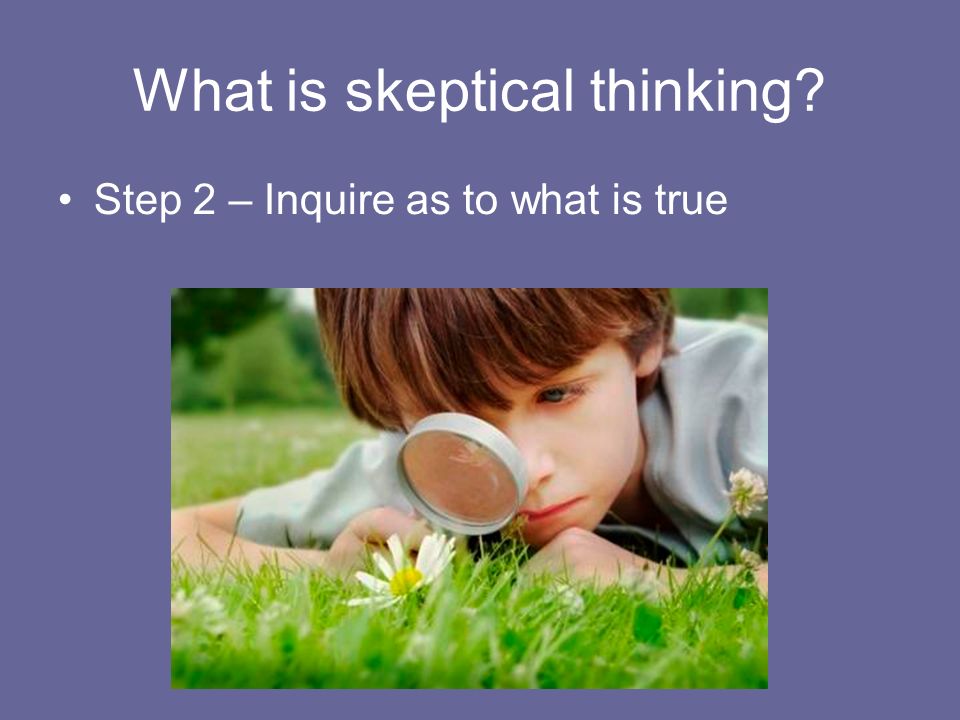 What is skeptical thinking?

• Step 2 – Inquire as to what is true